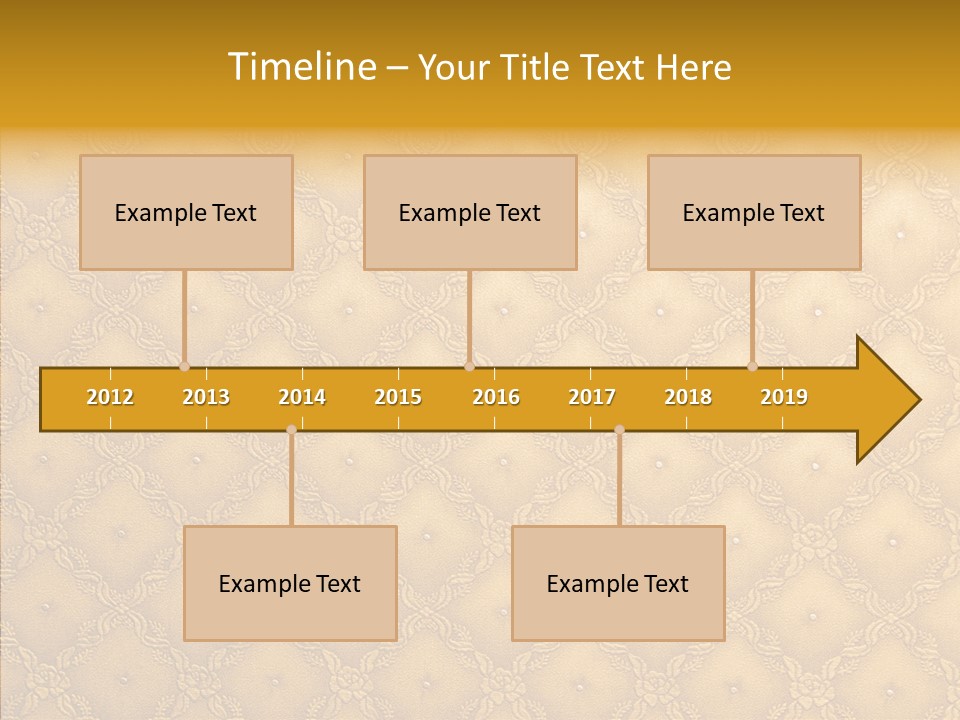 Timeline – Your Title Text Here

Example Text

Example Text

Example Text

2012 2013 2014 2015 2016 2017 2018 2019

Example Text

Example Text